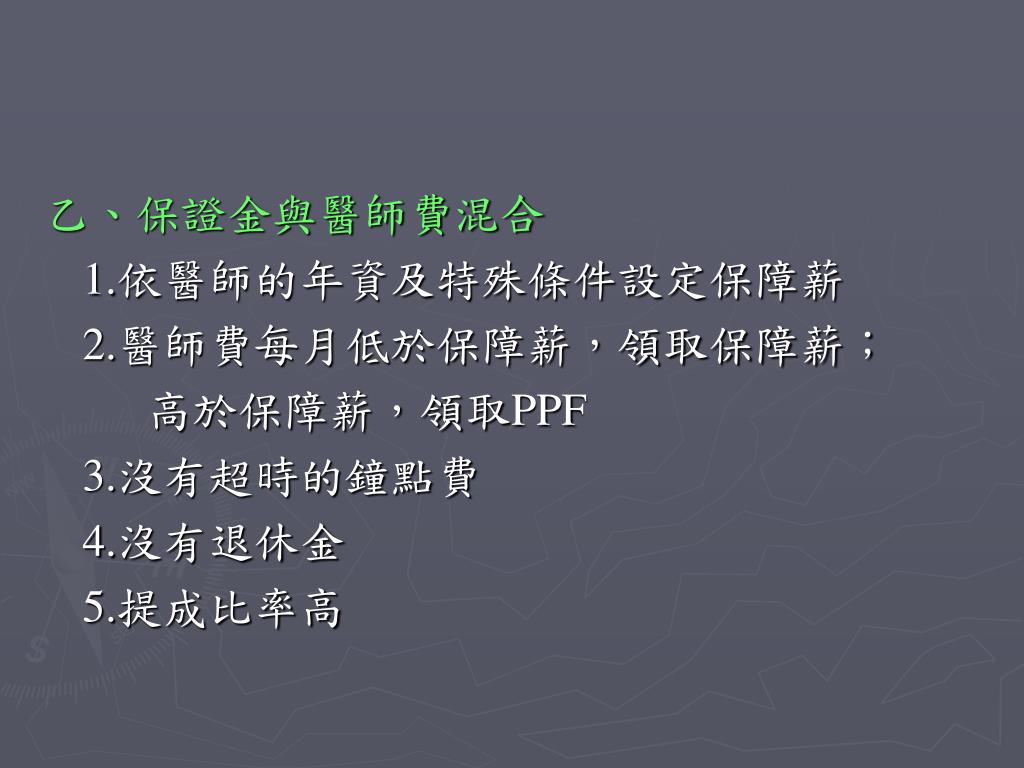 乙、保證金與醫師費混合

1.依醫師的年資及特殊條件設定保障薪

2.醫師費每月低於保障薪，領取保障薪；高於保障薪，領取PPF

3.沒有超時的鐘點費

4.沒有退休金

5.提成比率高